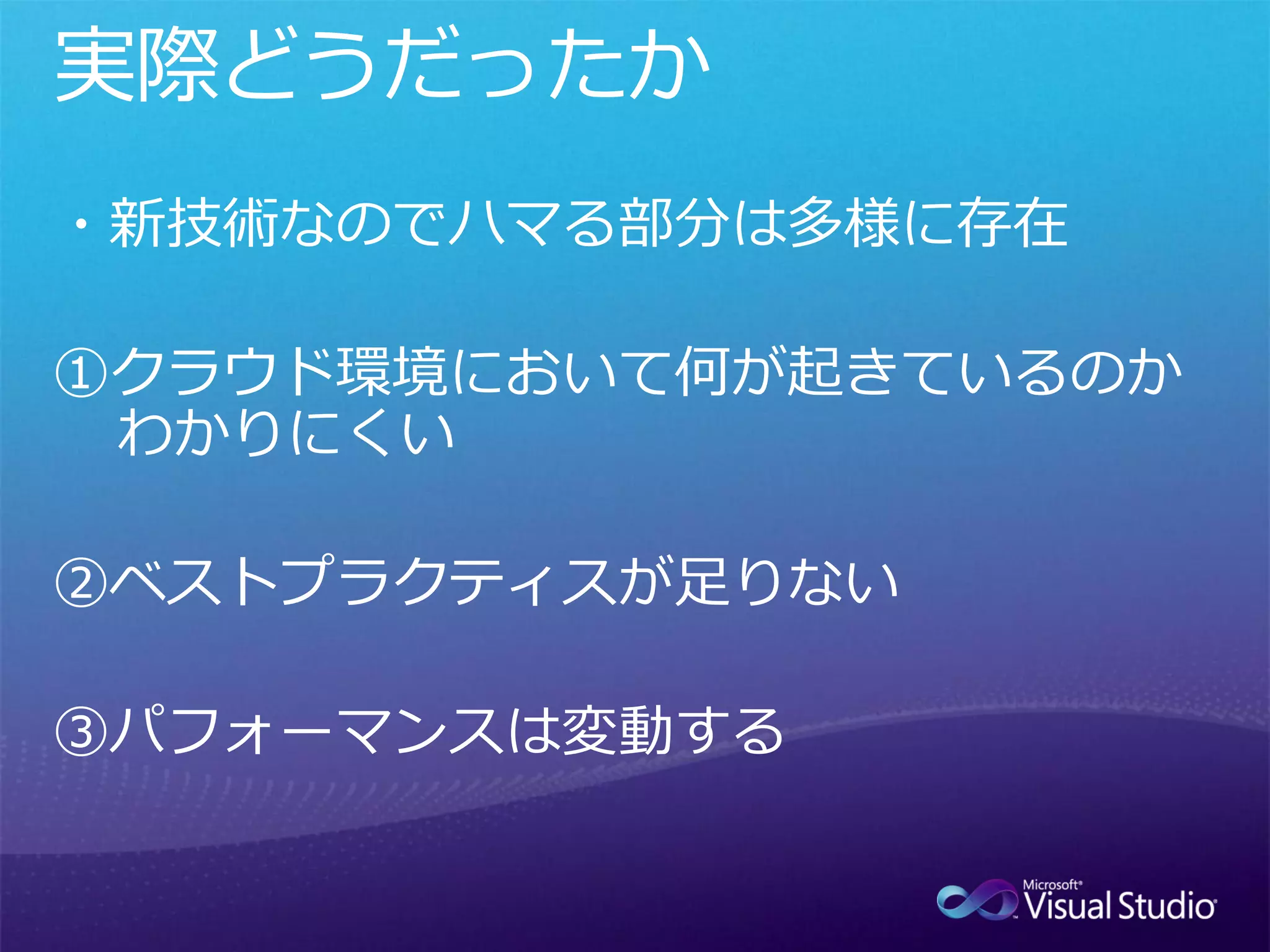 実際どうだったか

・新技術なのでハマる部分は多様に存在

①クラウド環境において何が起きているのかわかりにくい

②ベストプラクティスが足りない

③パフォーマンスは変動する

Microsoft® Visual Studio®